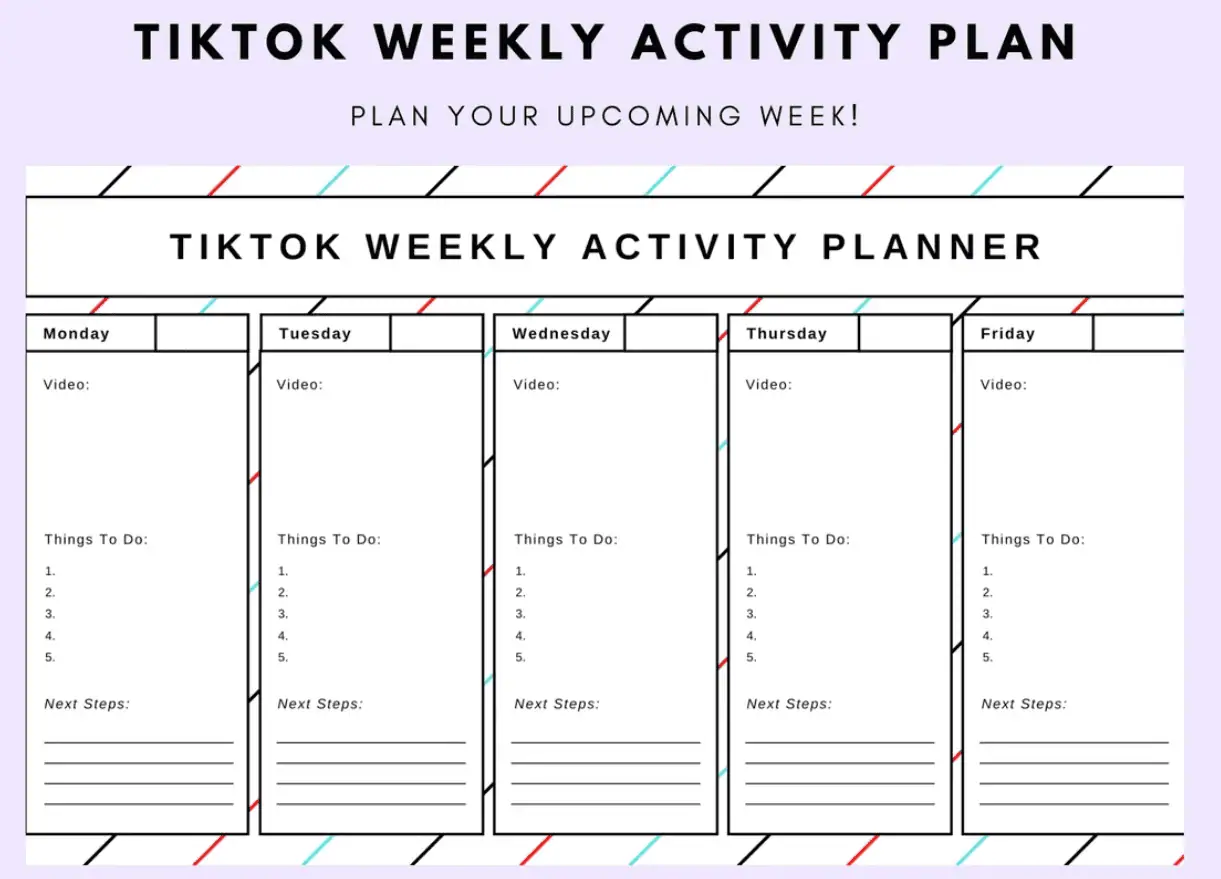 TIKTOK WEEKLY ACTIVITY PLAN

PLAN YOUR UPCOMING WEEK!

TIKTOK WEEKLY ACTIVITY PLANNER

Monday

Video:

Things To Do:

1.
2.
3.
4.
5.

Next Steps:

Tuesday

Video:

Things To Do:

1.
2.
3.
4.
5.

Next Steps:

Wednesday

Video:

Things To Do:

1.
2.
3.
4.
5.

Next Steps:

Thursday

Video:

Things To Do:

1.
2.
3.
4.
5.

Next Steps:

Friday

Video:

Things To Do:

1.
2.
3.
4.
5.

Next Steps: